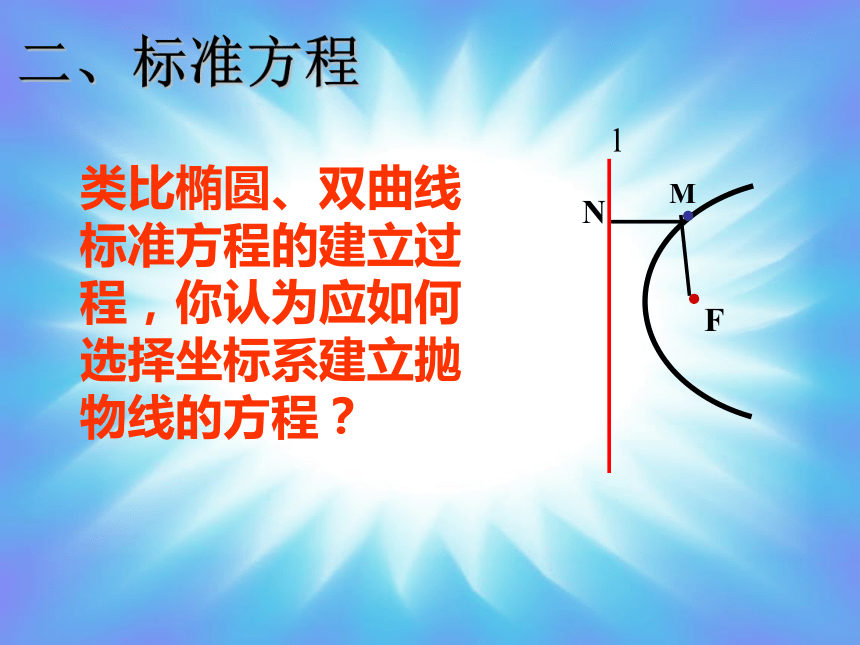 二、标准方程

类比椭圆、双曲线标准方程的建立过程，你认为应如何选择坐标系建立抛物线的方程？

l
N
M
F